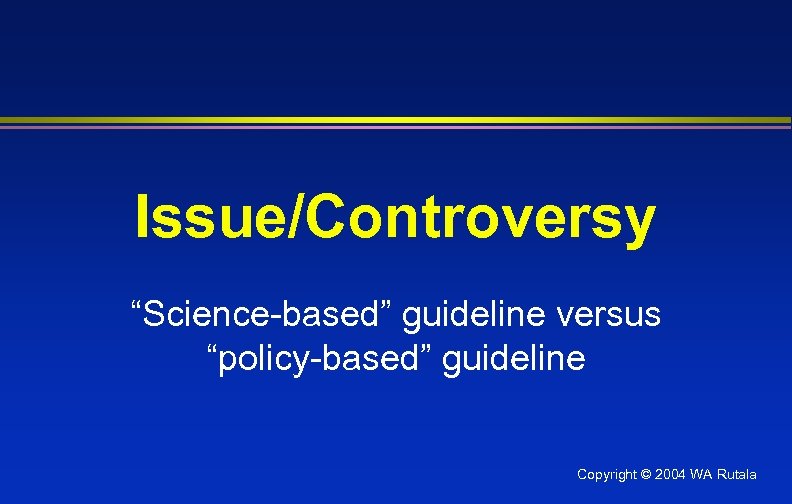 Issue/Controversy

“Science-based” guideline versus “policy-based” guideline

Copyright © 2004 WA Rutala